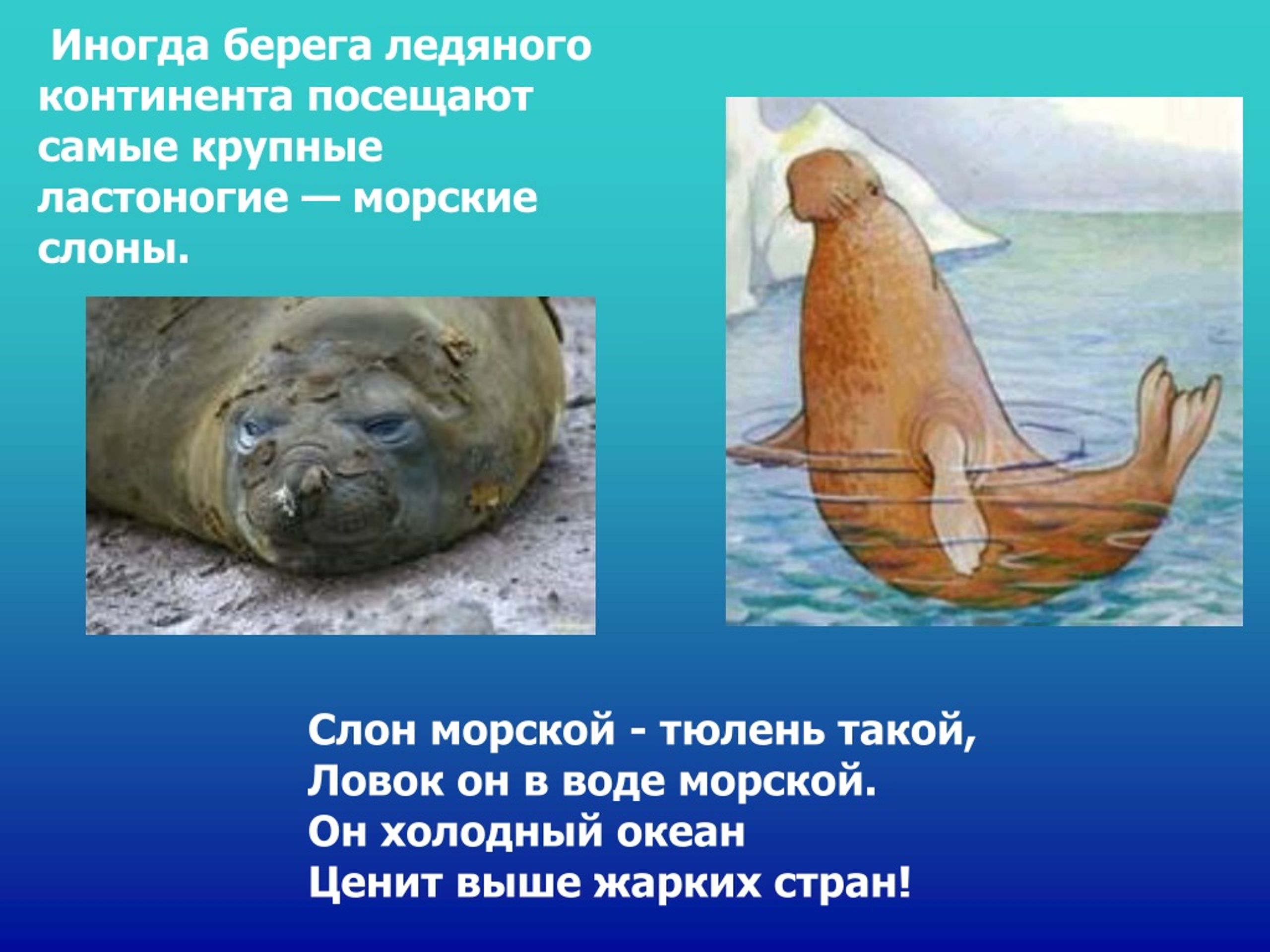 Иногда берега ледяного континента посещают самые крупные ластоногие — морские слоны.

Слон морской - тюлень такой,
Ловок он в воде морской.
Он холодный океан
Ценит выше жарких стран!